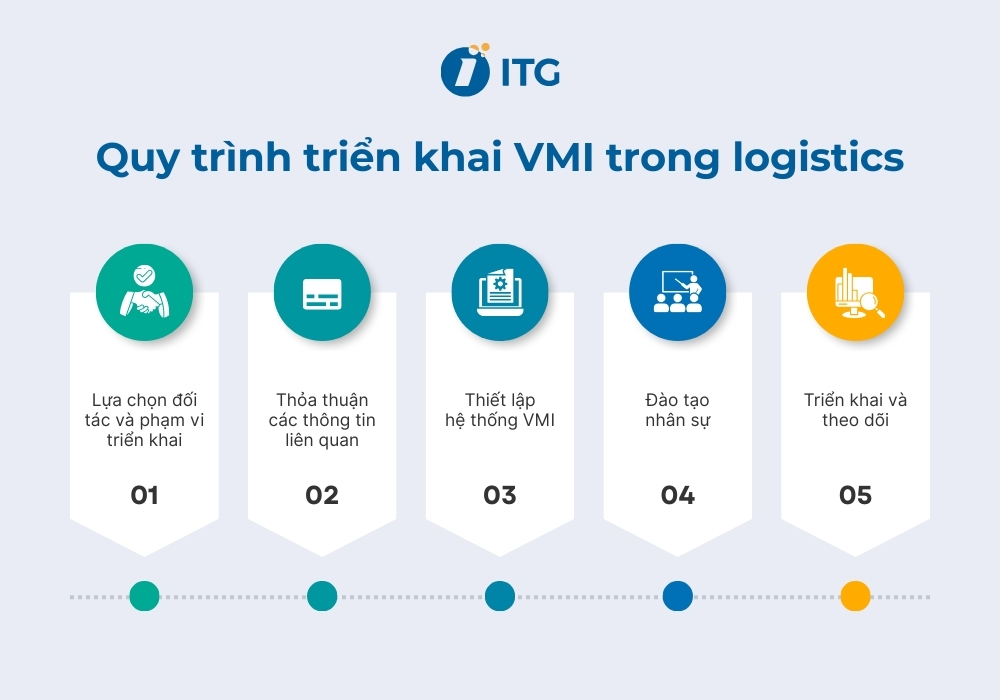 ITG

Quy trình triển khai VMI trong logistics

Lựa chọn đối tác và phạm vi triển khai

01

Thỏa thuận các thông tin liên quan

02

Thiết lập hệ thống VMI

03

Đào tạo nhân sự

04

Triển khai và theo dõi

05